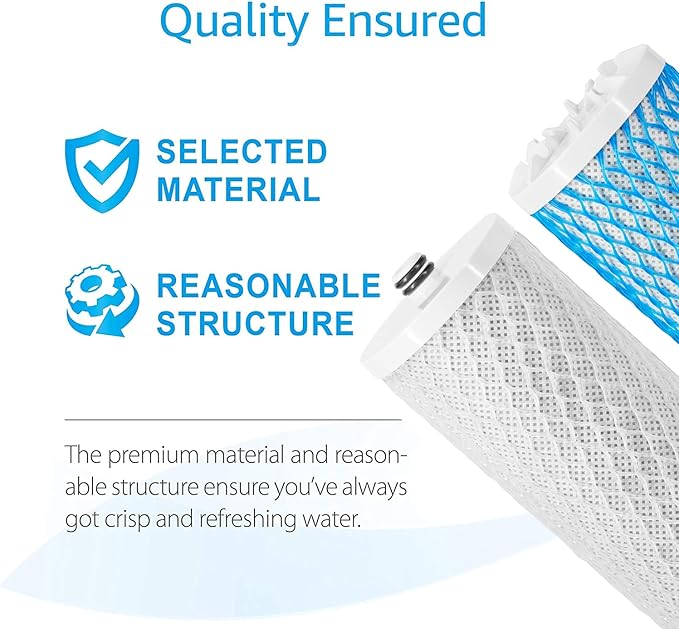 Quality Ensured

SELECTED MATERIAL

REASONABLE STRUCTURE

The premium material and reasonable structure ensure you've always got crisp and refreshing water.